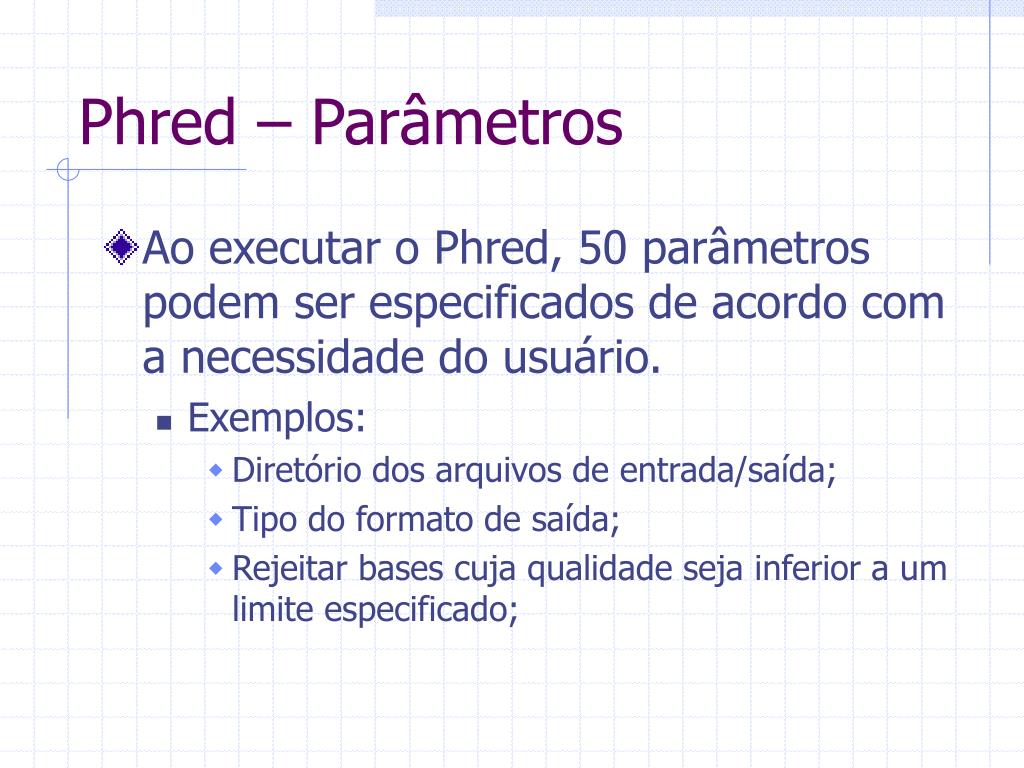 Phred – Parâmetros

Ao executar o Phred, 50 parâmetros podem ser especificados de acordo com a necessidade do usuário.

Exemplos:

Diretório dos arquivos de entrada/saída;

Tipo do formato de saída;

Rejeitar bases cuja qualidade seja inferior a um limite especificado;